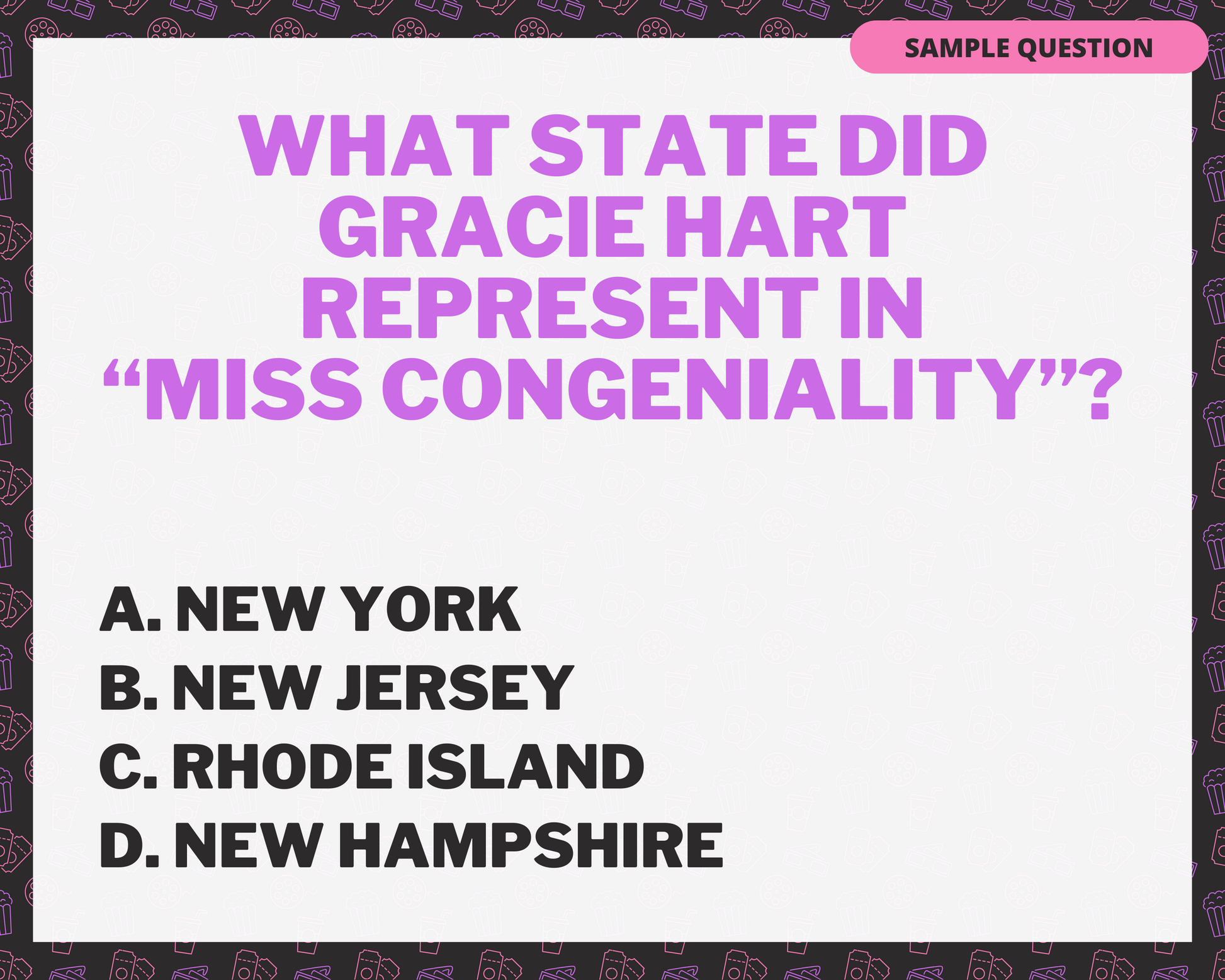 SAMPLE QUESTION

WHAT STATE DID GRACIE HART REPRESENT IN “MISS CONGENIALITY”?

A. NEW YORK
B. NEW JERSEY
C. RHODE ISLAND
D. NEW HAMPSHIRE